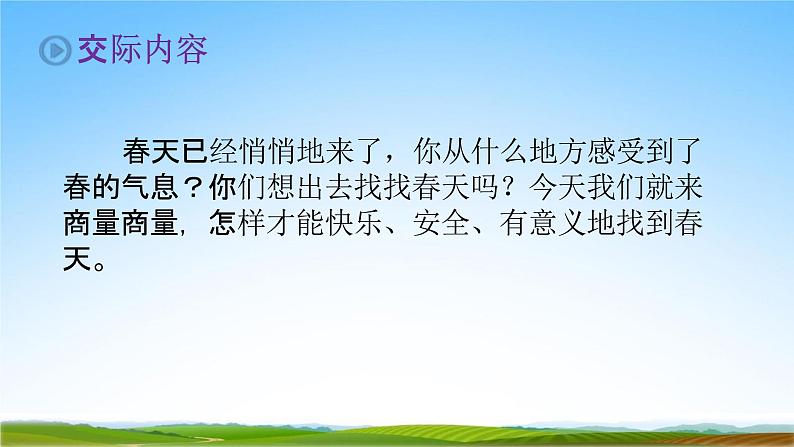 交际内容

春天已经悄悄地来了，你从什么地方感受到了春的气息？你们想出去找找春天吗？今天我们就来商量商量，怎样才能快乐、安全、有意义地找到春天。